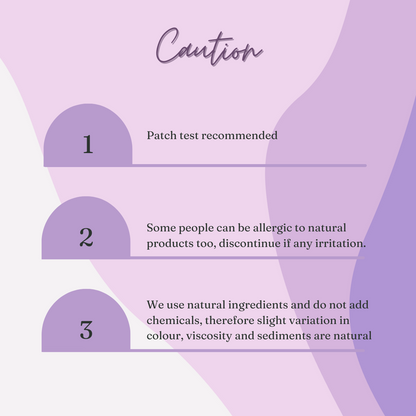 Caution

1

Patch test recommended

2

Some people can be allergic to natural products too, discontinue if any irritation.

3

We use natural ingredients and do not add chemicals, therefore slight variation in colour, viscosity and sediments are natural